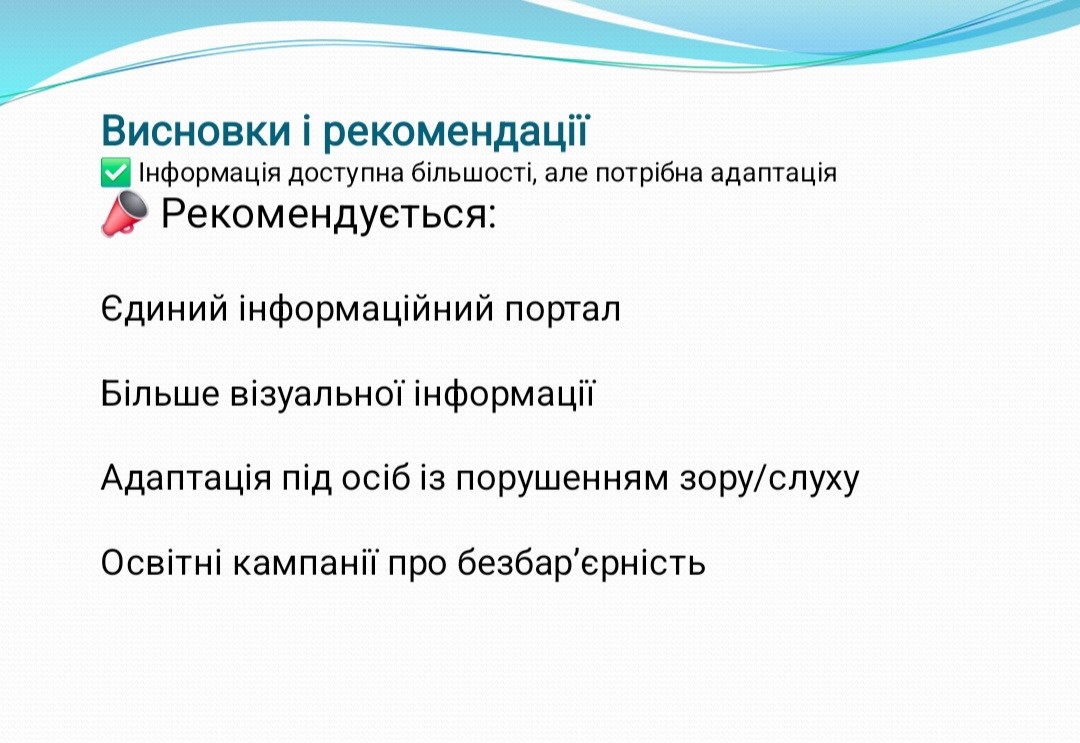 Висновки і рекомендації
✅ Інформація доступна більшості, але потрібна адаптація
📣 Рекомендується:

Єдиний інформаційний портал

Більше візуальної інформації

Адаптація під осіб із порушенням зору/слуху

Освітні кампанії про безбар’єрність